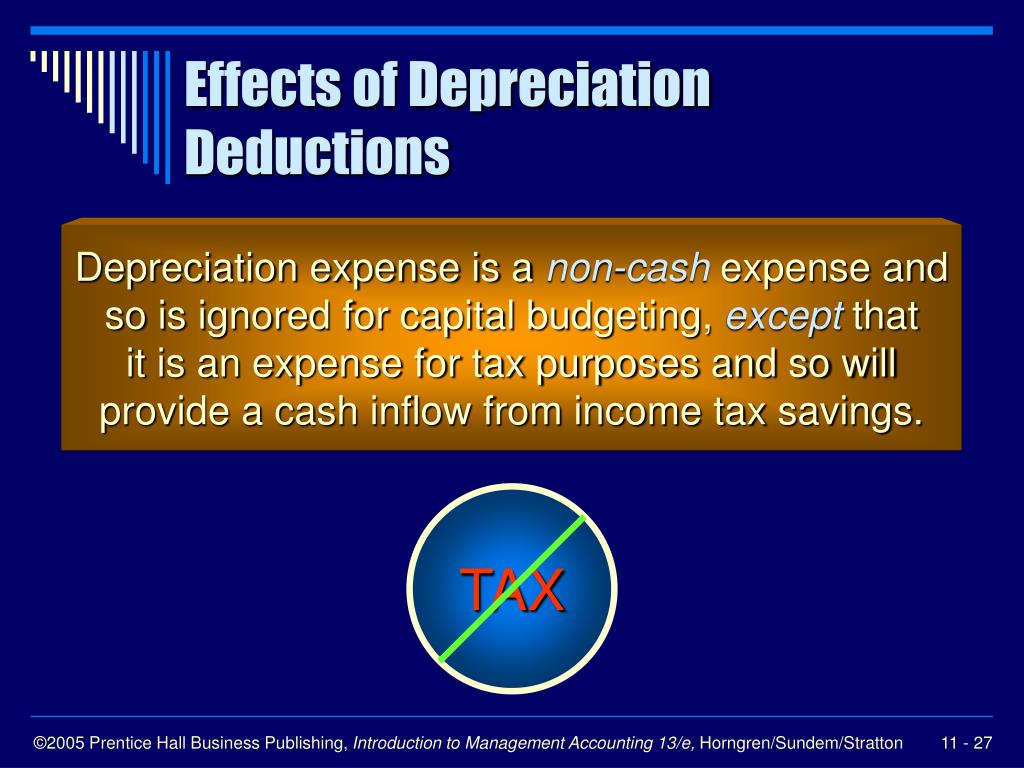 Effects of Depreciation Deductions

Depreciation expense is a non-cash expense and so is ignored for capital budgeting, except that it is an expense for tax purposes and so will provide a cash inflow from income tax savings.

TAX

©2005 Prentice Hall Business Publishing, Introduction to Management Accounting 13/e, Horngren/Sundem/Stratton 11 - 27